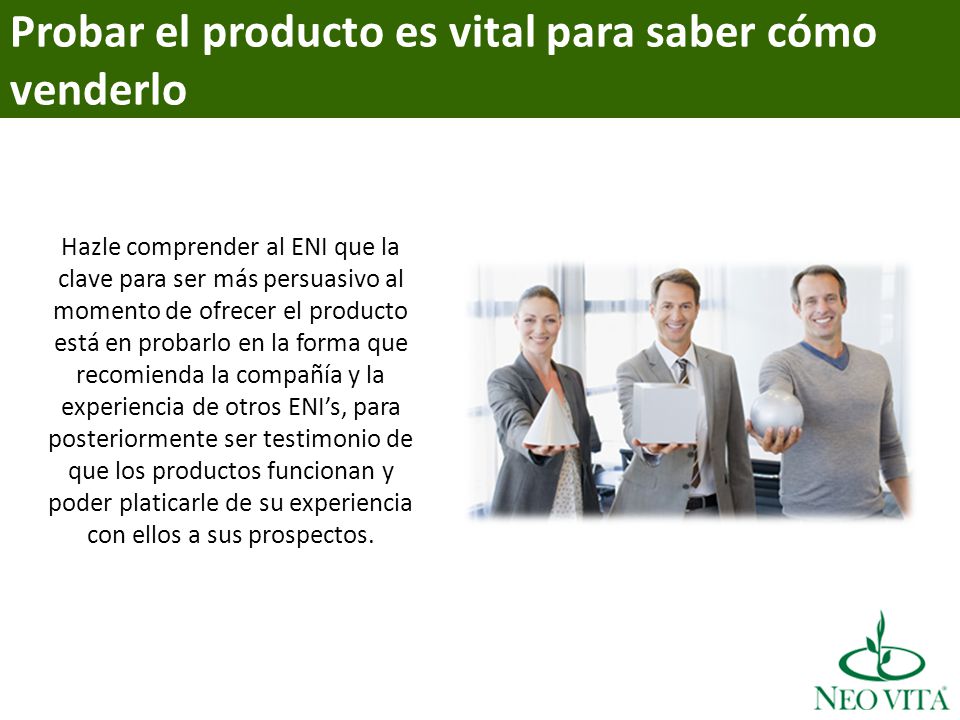 Probar el producto es vital para saber cómo venderlo

Hazle comprender al ENI que la clave para ser más persuasivo al momento de ofrecer el producto está en probarlo en la forma que recomienda la compañía y la experiencia de otros ENI's, para posteriormente ser testimonio de que los productos funcionan y poder platicarle de su experiencia con ellos a sus prospectos.

NEO VITA